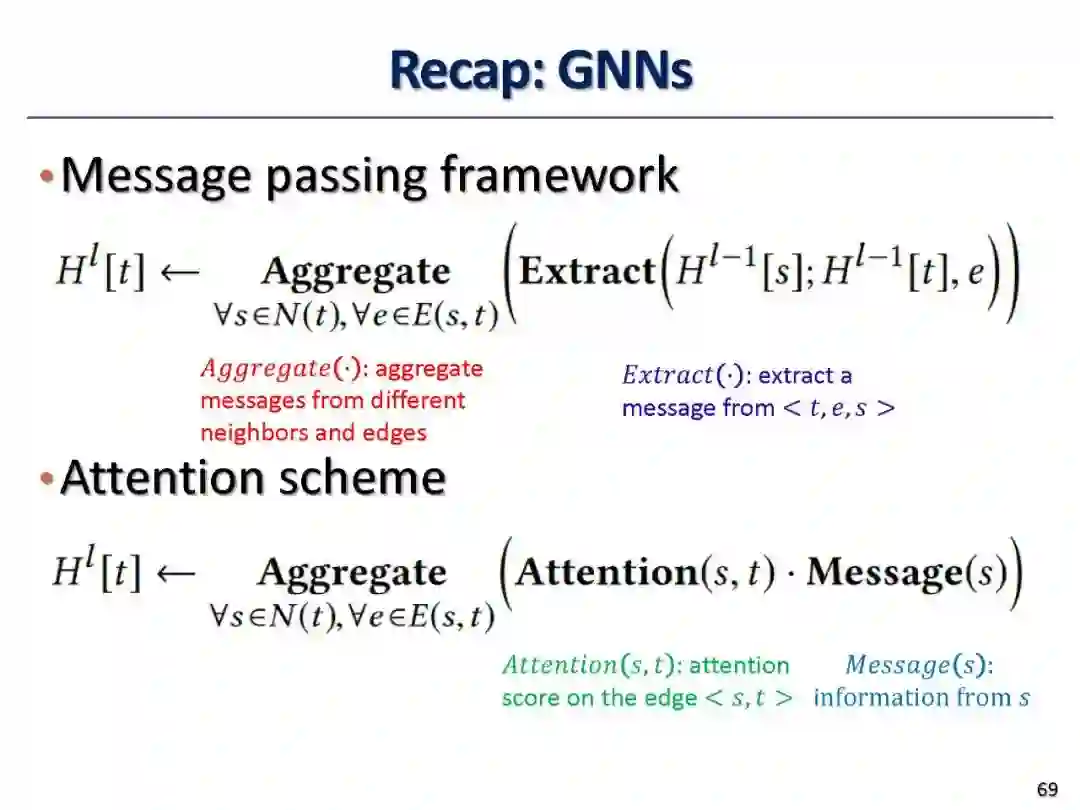 Recap: GNNs

• Message passing framework

$H^l[t] \leftarrow \underset{\forall s \in N(t), \forall e \in E(s,t)}{\textbf{Aggregate}} \left( \textbf{Extract}\left( H^{l-1}[s]; H^{l-1}[t], e \right) \right)$

$Aggregate(\cdot)$: aggregate messages from different neighbors and edges

$Extract(\cdot)$: extract a message from $< t, e, s >$

• Attention scheme

$H^l[t] \leftarrow \underset{\forall s \in N(t), \forall e \in E(s,t)}{\textbf{Aggregate}} \left( \textbf{Attention}(s,t) \cdot \textbf{Message}(s) \right)$

$Attention(s,t)$: attention score on the edge $< s, t >$

$Message(s)$: information from $s$

69